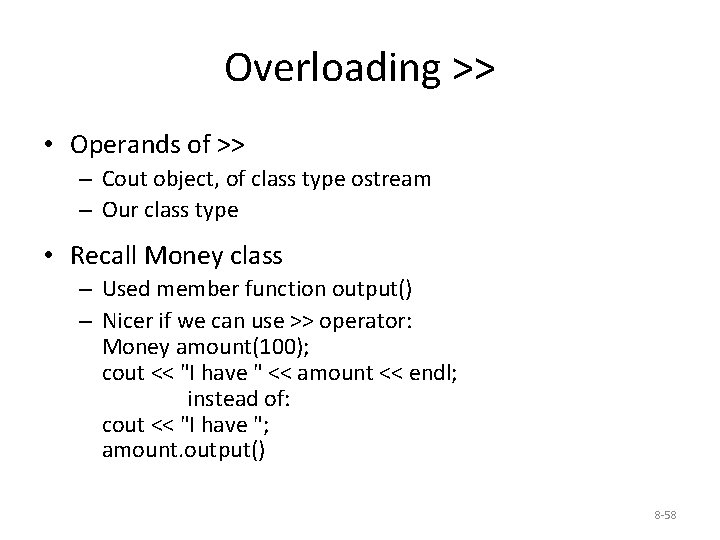 Overloading >>

• Operands of >>
– Cout object, of class type ostream
– Our class type

• Recall Money class
– Used member function output()
– Nicer if we can use >> operator:
Money amount(100);
cout << "I have " << amount << endl;
instead of:
cout << "I have ";
amount.output()

8-58